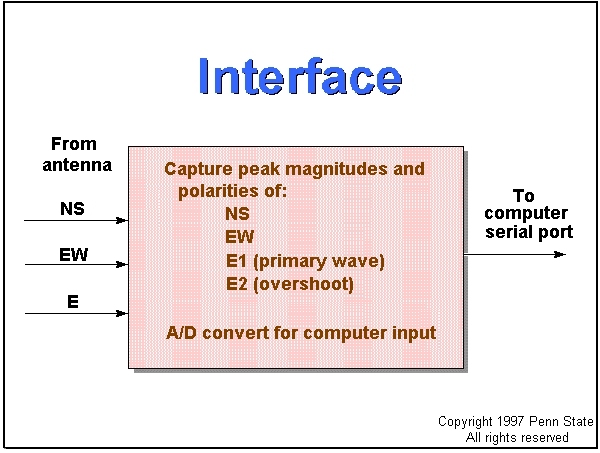 Interface

From antenna

NS

EW

E

Capture peak magnitudes and polarities of:
NS
EW
E1 (primary wave)
E2 (overshoot)

A/D convert for computer input

To computer serial port

Copyright 1997 Penn State
All rights reserved